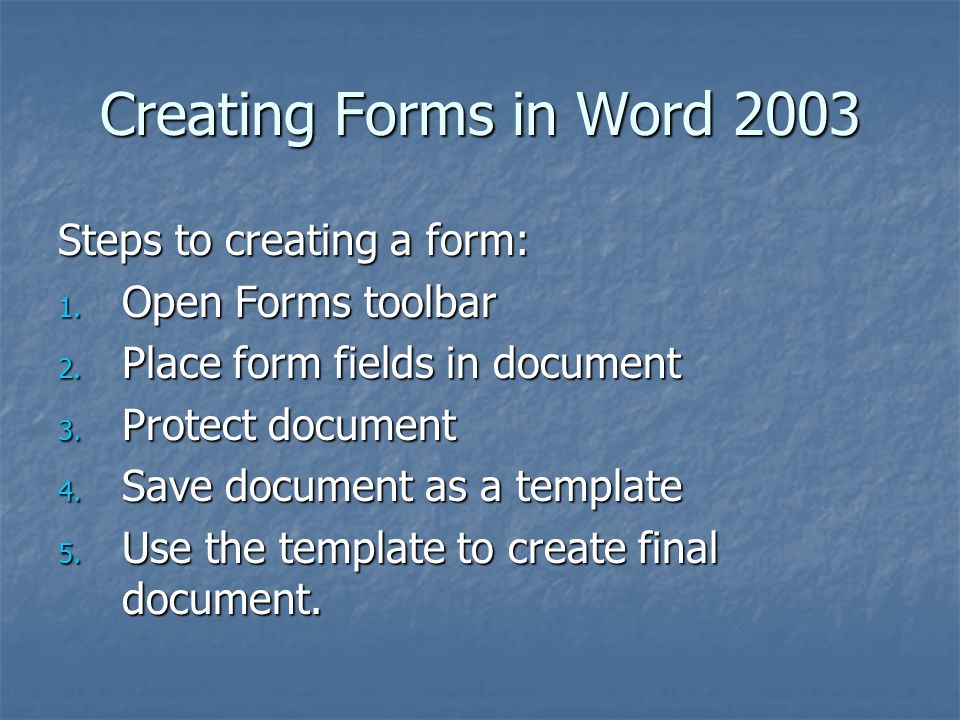 Creating Forms in Word 2003

Steps to creating a form:
1. Open Forms toolbar
2. Place form fields in document
3. Protect document
4. Save document as a template
5. Use the template to create final document.